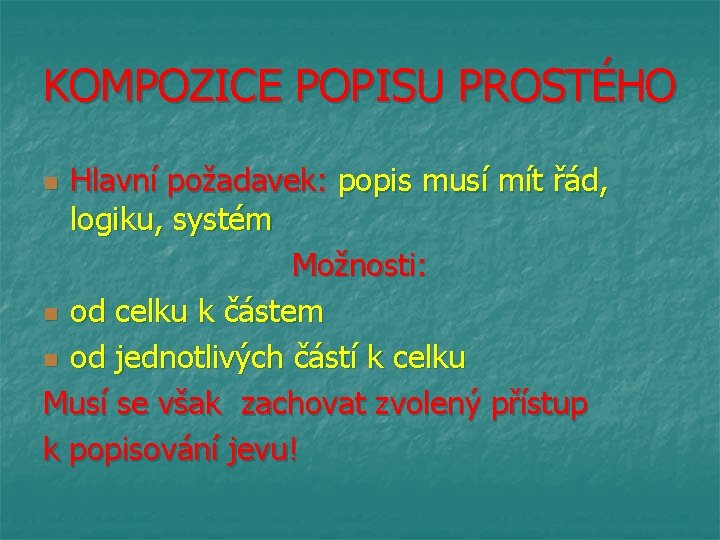 KOMPOZICE POPISU PROSTÉHO

Hlavní požadavek: popis musí mít řád, logiku, systém

Možnosti:

od celku k částem

od jednotlivých částí k celku

Musí se však zachovat zvolený přístup k popisování jevu!